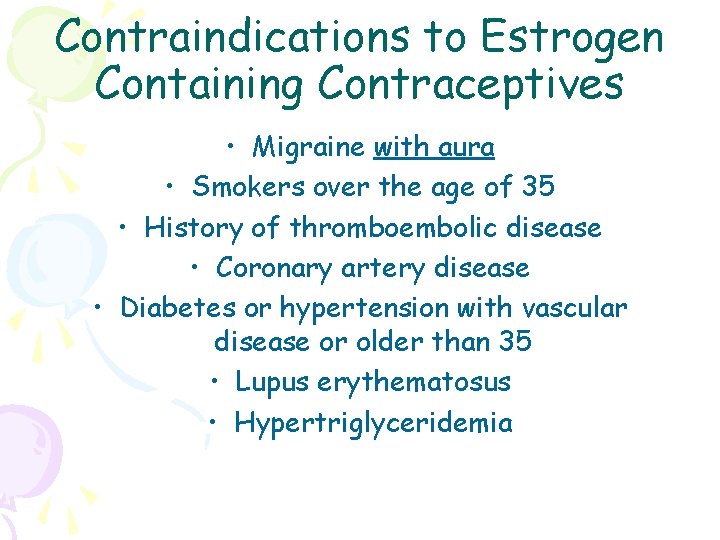 Contraindications to Estrogen Containing Contraceptives

• Migraine with aura
• Smokers over the age of 35
• History of thromboembolic disease
• Coronary artery disease
• Diabetes or hypertension with vascular disease or older than 35
• Lupus erythematosus
• Hypertriglyceridemia